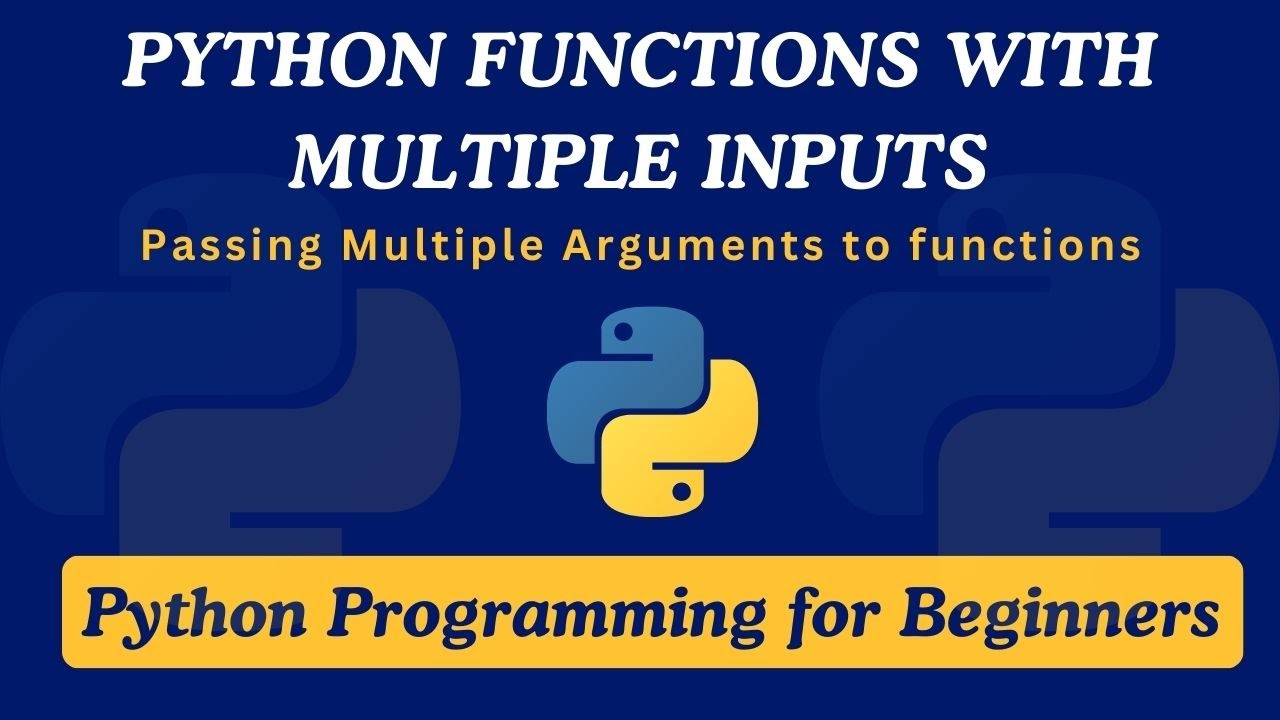 PYTHON FUNCTIONS WITH MULTIPLE INPUTS

Passing Multiple Arguments to functions

Python Programming for Beginners